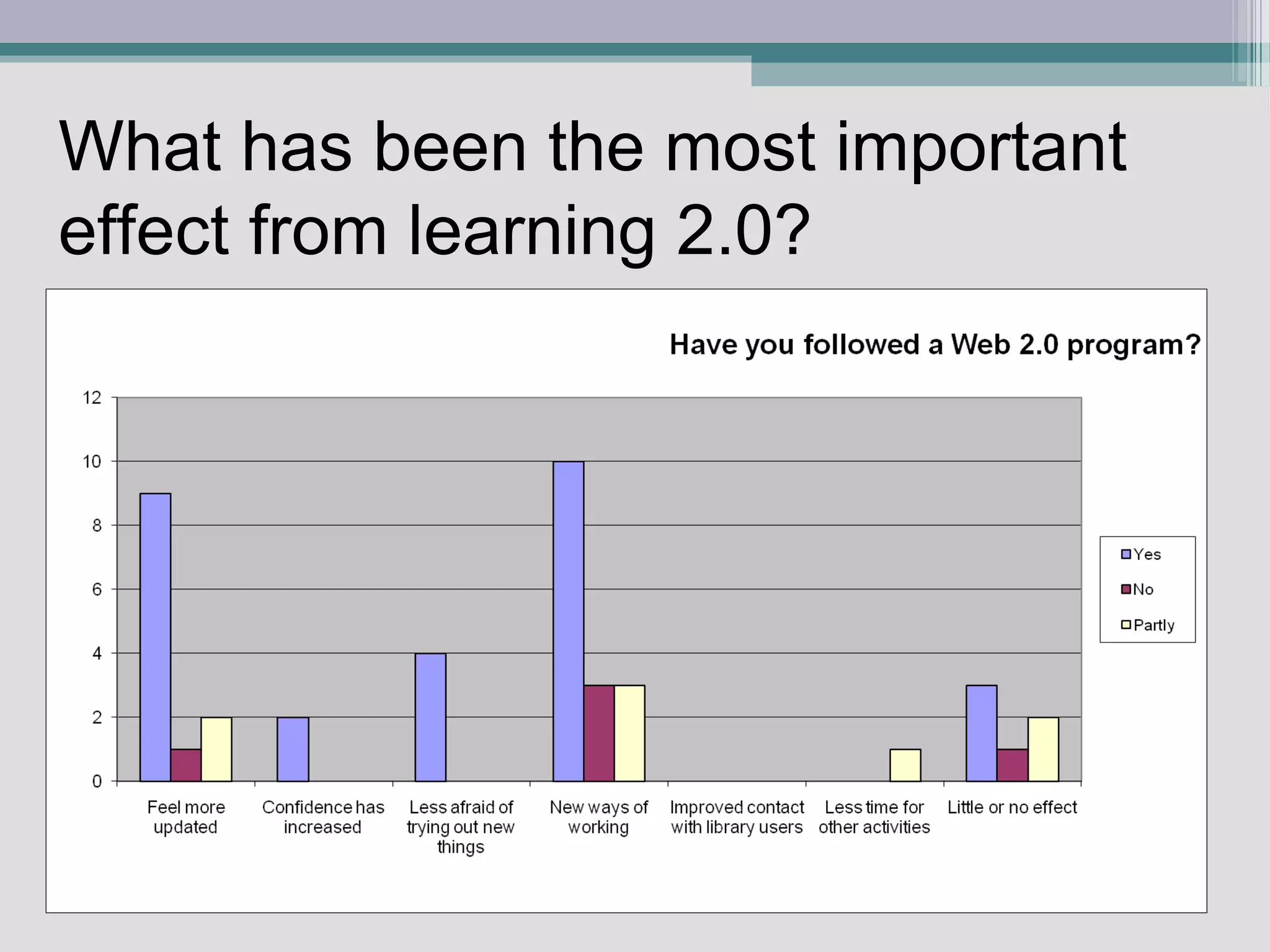 What has been the most important effect from learning 2.0?

Have you followed a Web 2.0 program?

12
10
8
6
4
2
0

Feel more updated
Confidence has increased
Less afraid of trying out new things
New ways of working
Improved contact with library users
Less time for other activities
Little or no effect

Yes
No
Partly